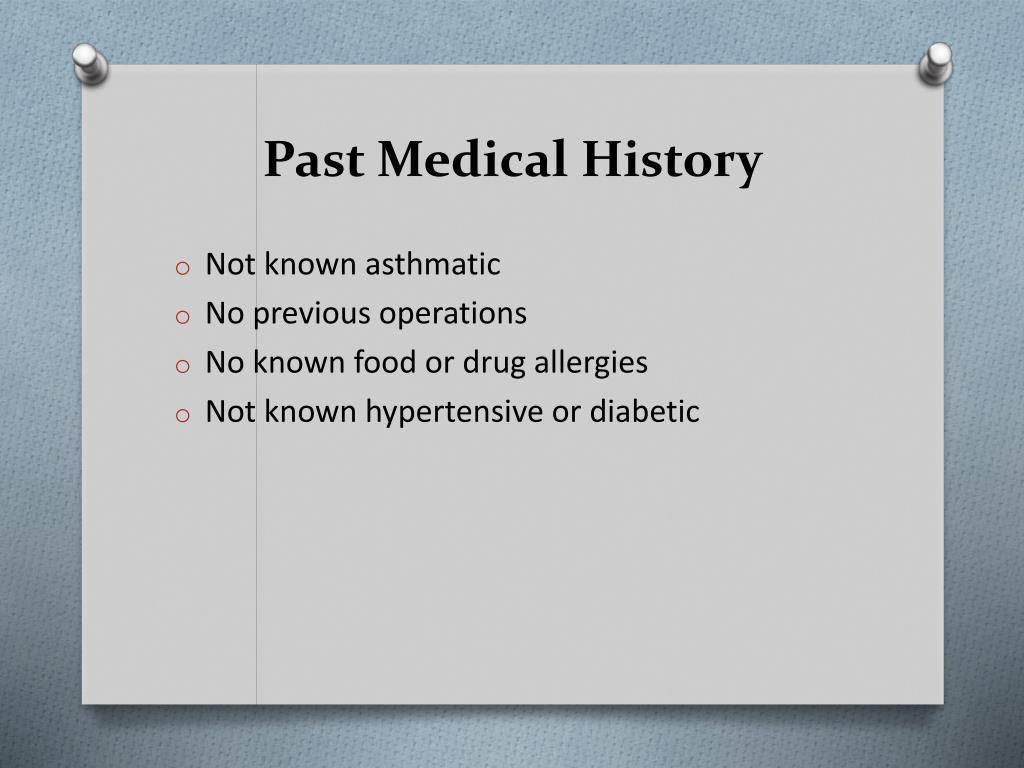 Past Medical History

o Not known asthmatic
o No previous operations
o No known food or drug allergies
o Not known hypertensive or diabetic